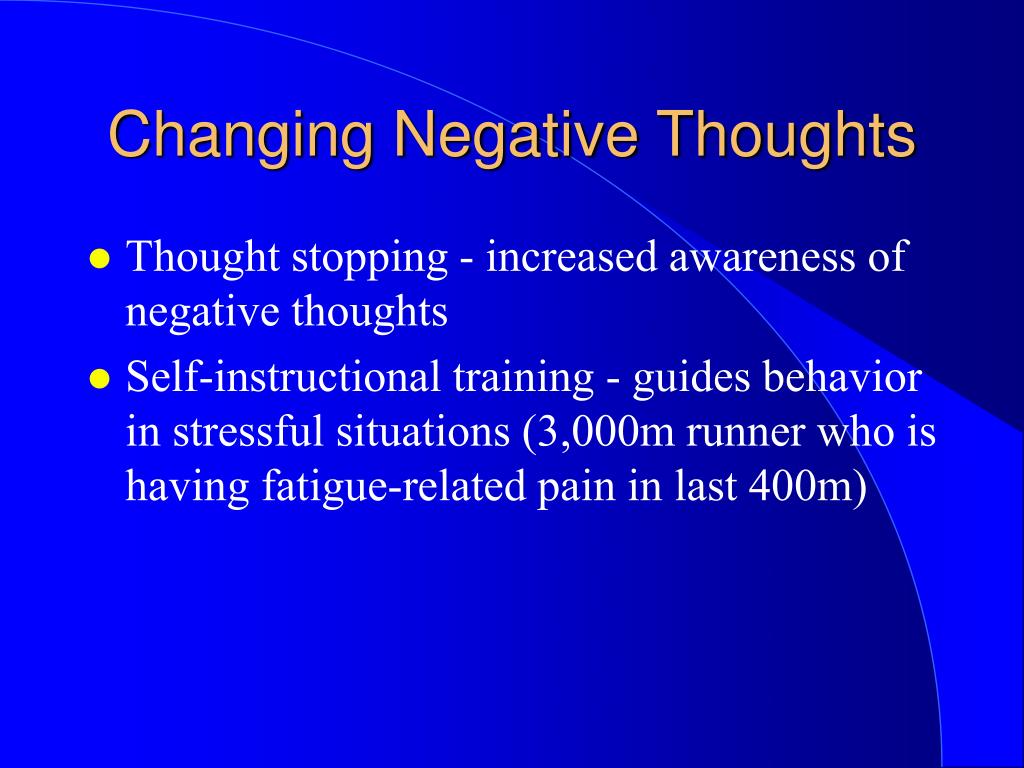 Changing Negative Thoughts

- Thought stopping - increased awareness of negative thoughts
- Self-instructional training - guides behavior in stressful situations (3,000m runner who is having fatigue-related pain in last 400m)